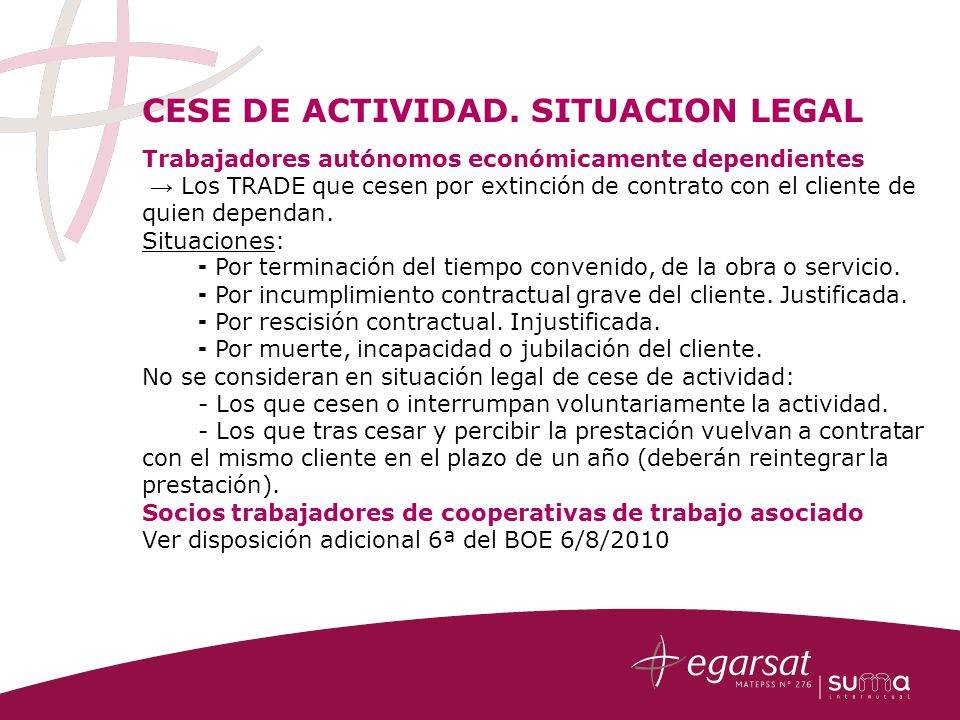 CESE DE ACTIVIDAD. SITUACION LEGAL

Trabajadores autónomos económicamente dependientes
→ Los TRADE que cesen por extinción de contrato con el cliente de quien dependan.
Situaciones:
- Por terminación del tiempo convenido, de la obra o servicio.
- Por incumplimiento contractual grave del cliente. Justificada.
- Por rescisión contractual. Injustificada.
- Por muerte, incapacidad o jubilación del cliente.
No se consideran en situación legal de cese de actividad:
- Los que cesen o interrumpan voluntariamente la actividad.
- Los que tras cesar y percibir la prestación vuelvan a contratar con el mismo cliente en el plazo de un año (deberán reintegrar la prestación).
Socios trabajadores de cooperativas de trabajo asociado
Ver disposición adicional 6ª del BOE 6/8/2010

egarsat
MATEPSS Nº 276
suma
intermutual